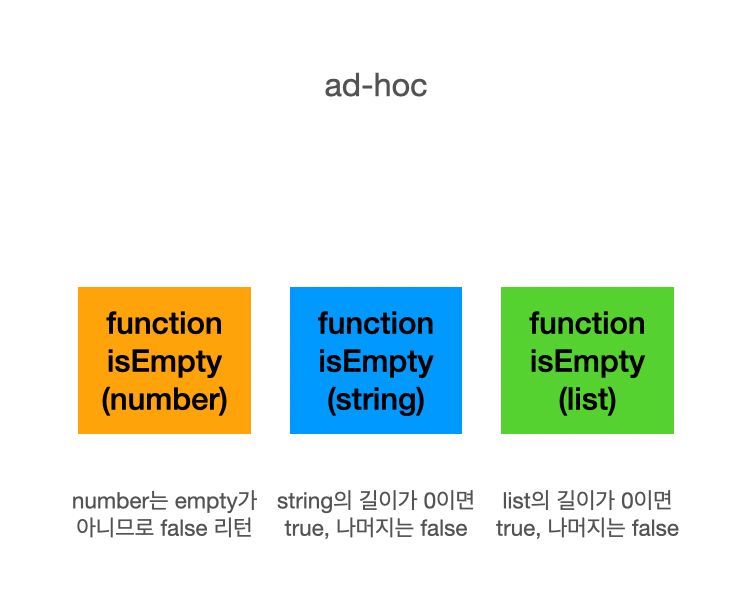 ad-hoc

function isEmpty (number)

function isEmpty (string)

function isEmpty (list)

number는 empty가 아니므로 false 리턴

string의 길이가 0이면 true, 나머지는 false

list의 길이가 0이면 true, 나머지는 false